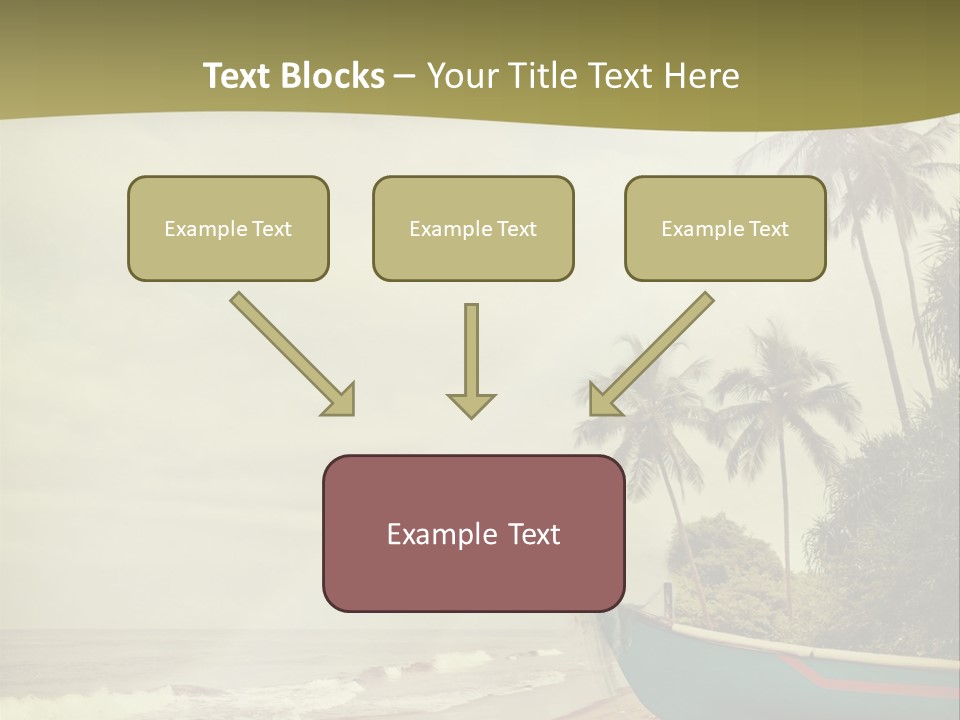 Text Blocks – Your Title Text Here

Example Text

Example Text

Example Text

Example Text